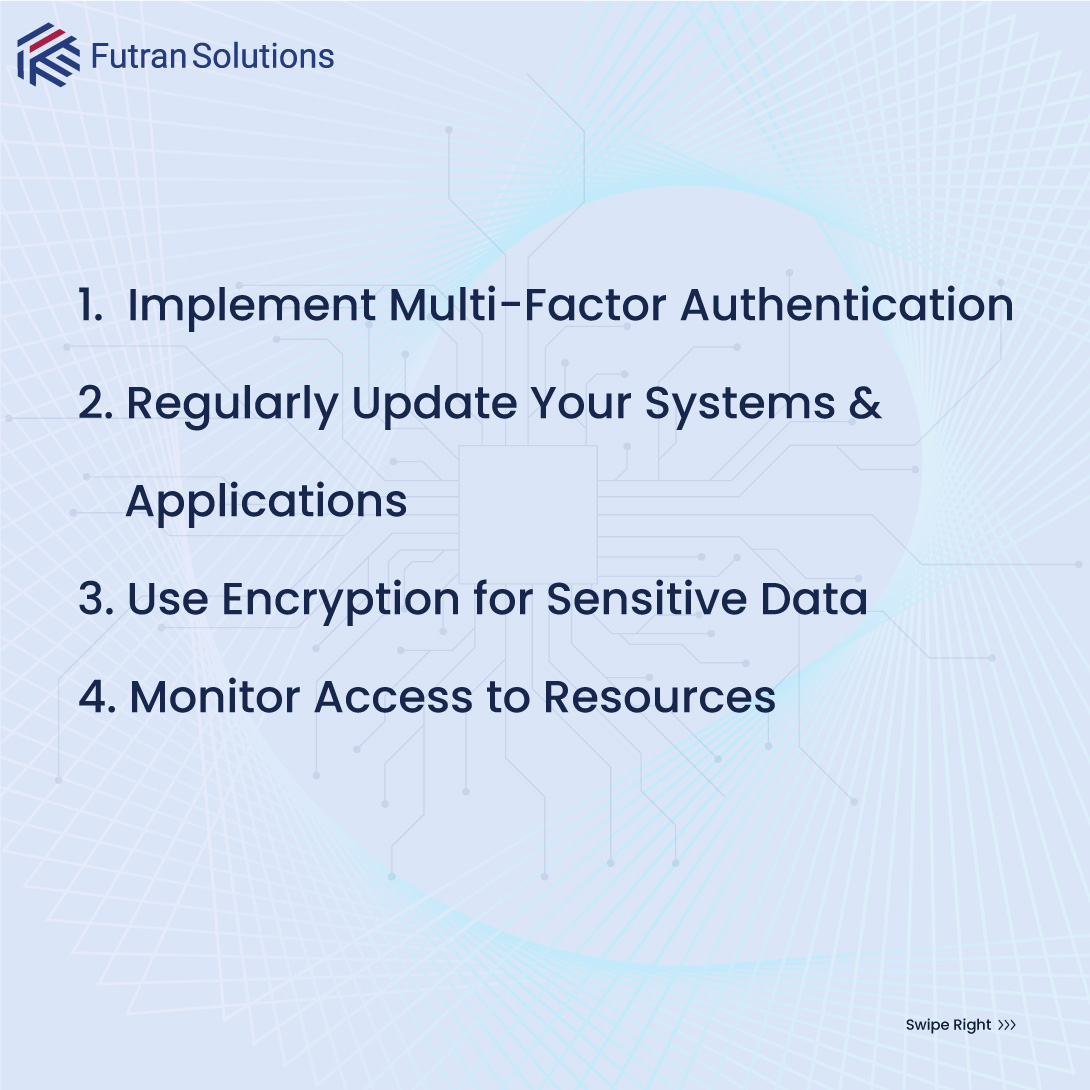 Futran Solutions

1. Implement Multi-Factor Authentication

2. Regularly Update Your Systems & Applications

3. Use Encryption for Sensitive Data

4. Monitor Access to Resources

Swipe Right >>>